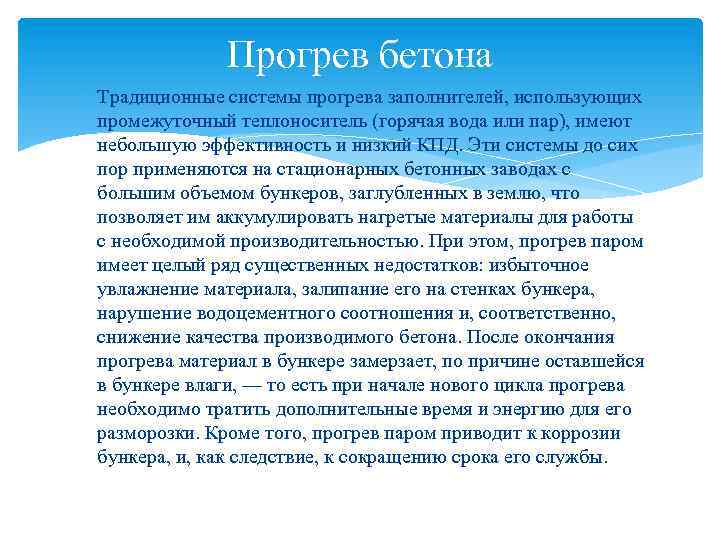 Прогрев бетона

Традиционные системы прогрева заполнителей, использующих промежуточный теплоноситель (горячая вода или пар), имеют небольшую эффективность и низкий КПД. Эти системы до сих пор применяются на стационарных бетонных заводах с большим объемом бункеров, заглубленных в землю, что позволяет им аккумулировать нагретые материалы для работы с необходимой производительностью. При этом, прогрев паром имеет целый ряд существенных недостатков: избыточное увлажнение материала, залипание его на стенках бункера, нарушение водоцементного соотношения и, соответственно, снижение качества производимого бетона. После окончания прогрева материал в бункере замерзает, по причине оставшейся в бункере влаги, — то есть при начале нового цикла прогрева необходимо тратить дополнительные время и энергию для его разморозки. Кроме того, прогрев паром приводит к коррозии бункера, и, как следствие, к сокращению срока его службы.